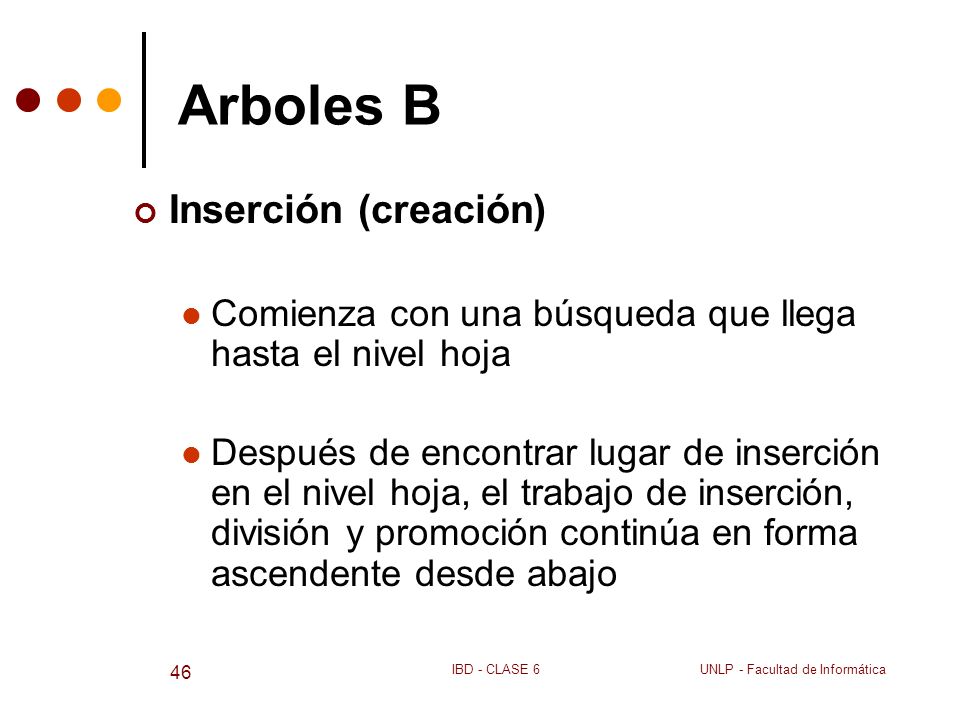 Arboles B

Inserción (creación)

Comienza con una búsqueda que llega hasta el nivel hoja

Después de encontrar lugar de inserción en el nivel hoja, el trabajo de inserción, división y promoción continúa en forma ascendente desde abajo

46

IBD - CLASE 6

UNLP - Facultad de Informática